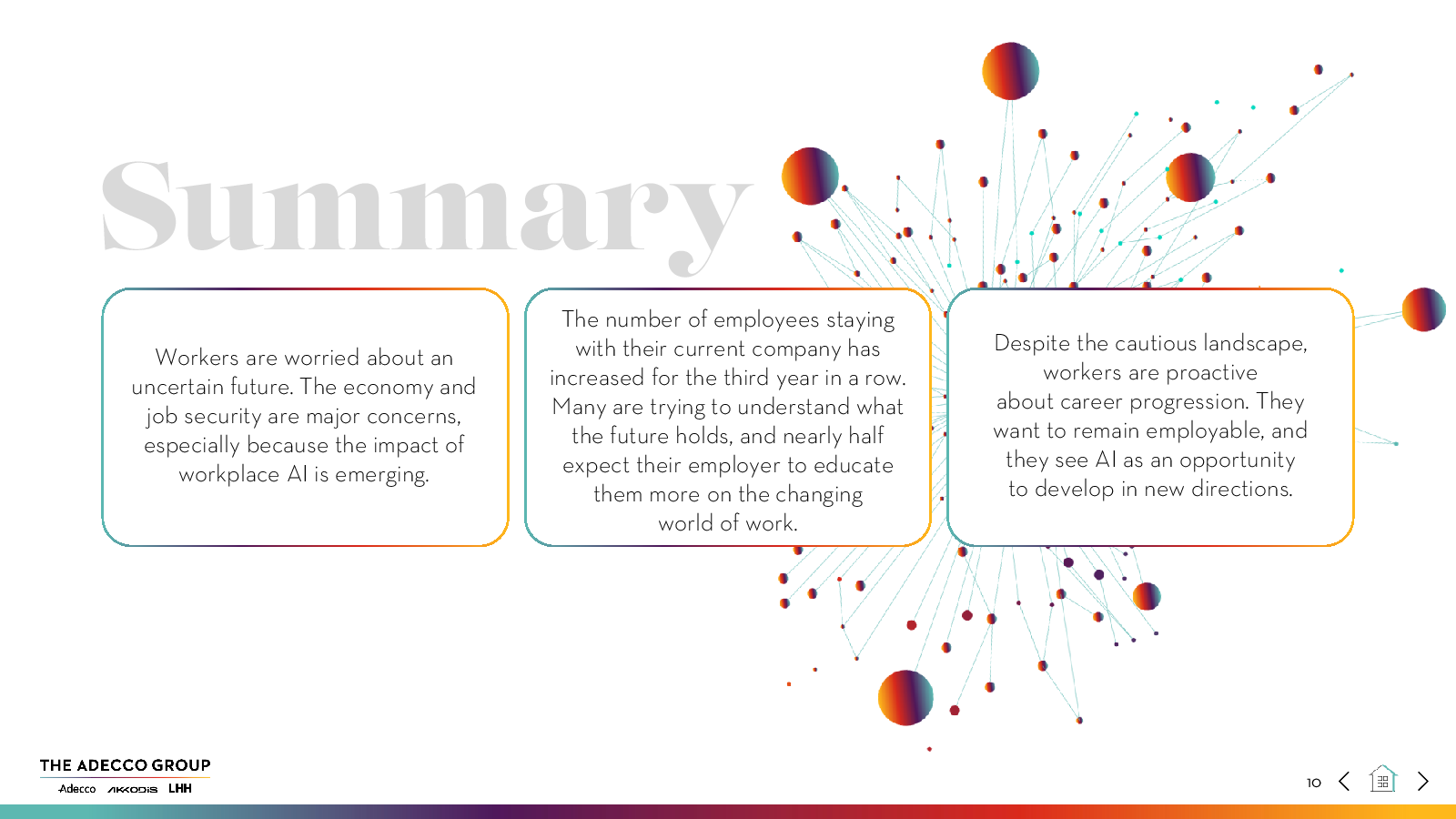 Summary

Workers are worried about an uncertain future. The economy and job security are major concerns, especially because the impact of workplace AI is emerging.

The number of employees staying with their current company has increased for the third year in a row. Many are trying to understand what the future holds, and nearly half expect their employer to educate them more on the changing world of work.

Despite the cautious landscape, workers are proactive about career progression. They want to remain employable, and they see AI as an opportunity to develop in new directions.

THE ADECCO GROUP
Adecco AKKODIS LHH

10